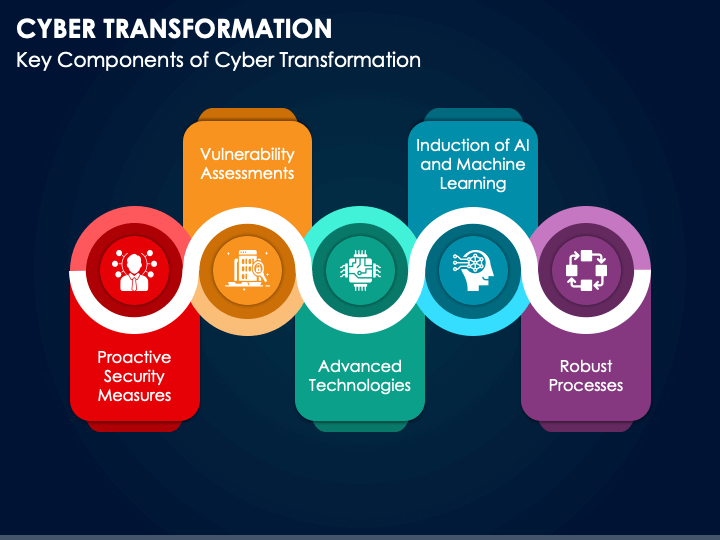 CYBER TRANSFORMATION
Key Components of Cyber Transformation

Proactive Security Measures

Vulnerability Assessments

Advanced Technologies

Induction of AI and Machine Learning

Robust Processes